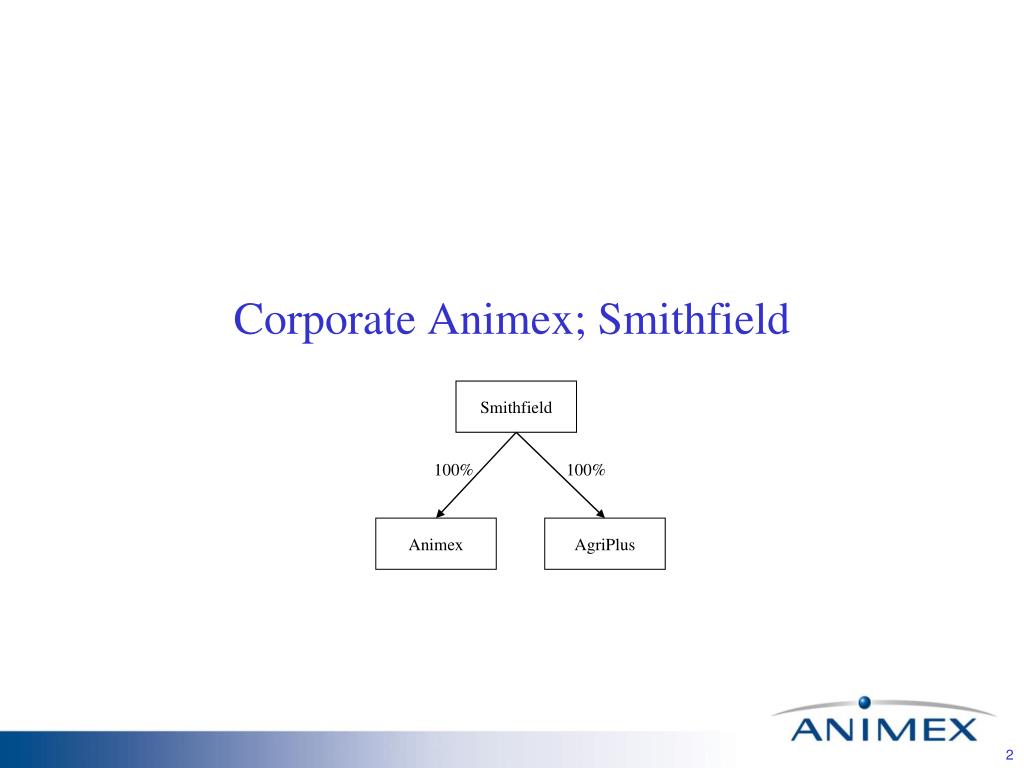 Corporate Animex; Smithfield

Smithfield

100%

100%

Animex

AgriPlus

ANIMEX

2